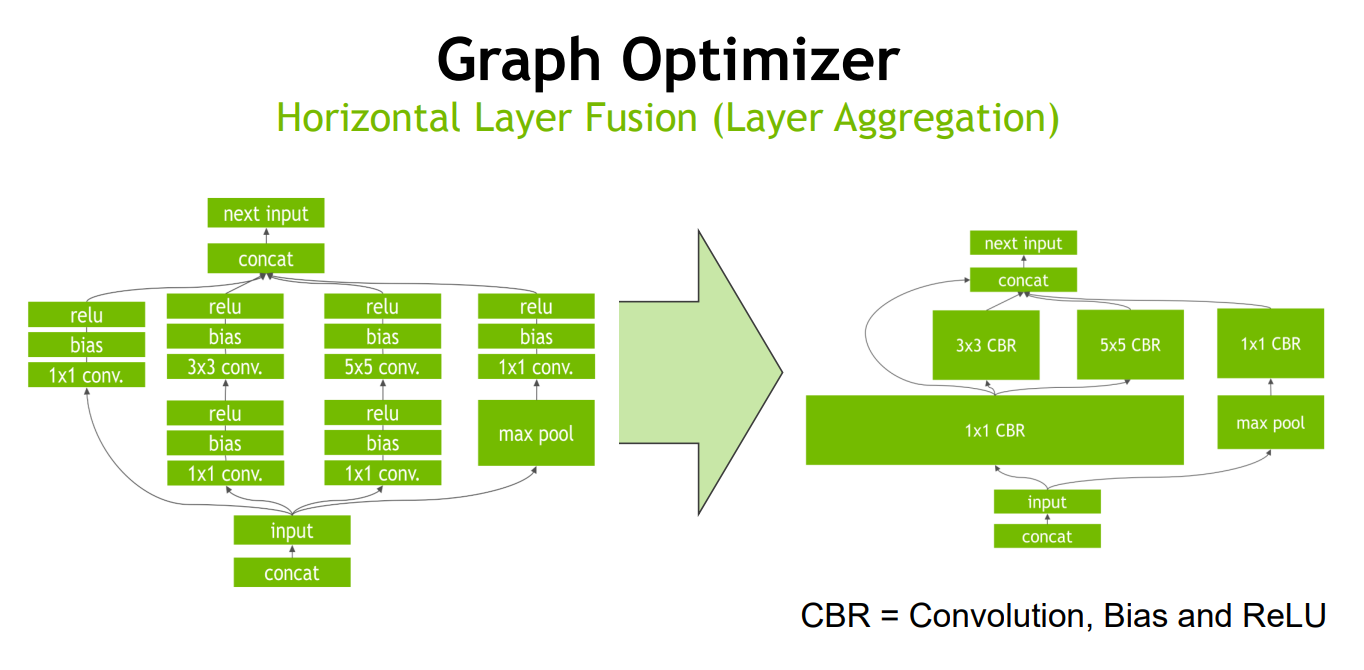 Graph Optimizer
Horizontal Layer Fusion (Layer Aggregation)

next input
concat
relu
bias
1x1 conv.
relu
bias
3x3 conv.
relu
bias
1x1 conv.
relu
bias
5x5 conv.
relu
bias
1x1 conv.
relu
bias
1x1 conv.
max pool
input
concat

next input
concat
3x3 CBR
5x5 CBR
1x1 CBR
1x1 CBR
max pool
input
concat

CBR = Convolution, Bias and ReLU